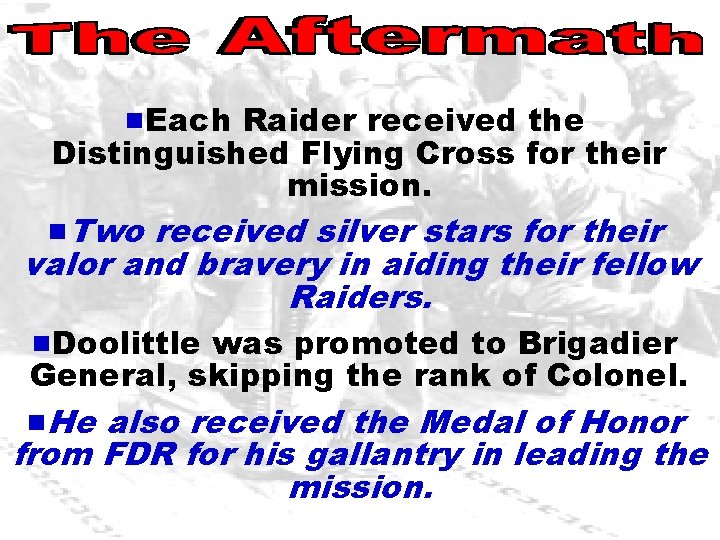 The Aftermath

■Each Raider received the Distinguished Flying Cross for their mission.

■Two received silver stars for their valor and bravery in aiding their fellow Raiders.

■Doolittle was promoted to Brigadier General, skipping the rank of Colonel.

■He also received the Medal of Honor from FDR for his gallantry in leading the mission.